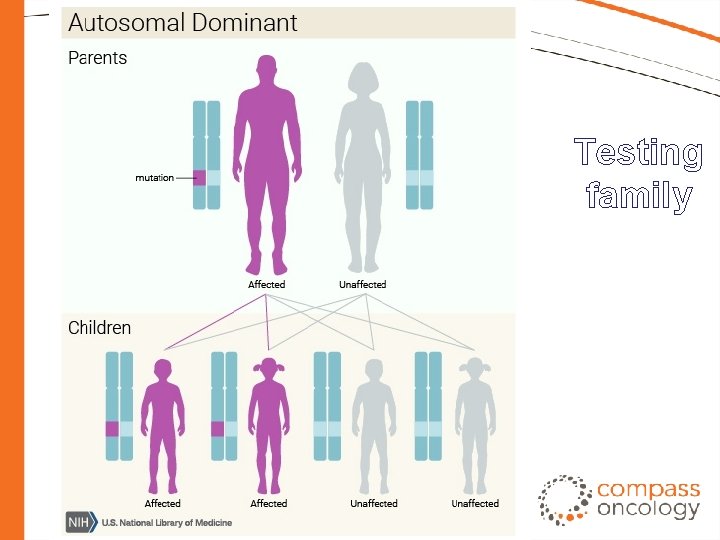 Autosomal Dominant

Parents

mutation

Affected

Unaffected

Children

Affected

Affected

Unaffected

Unaffected

NIH U.S. National Library of Medicine

Testing family

compass oncology